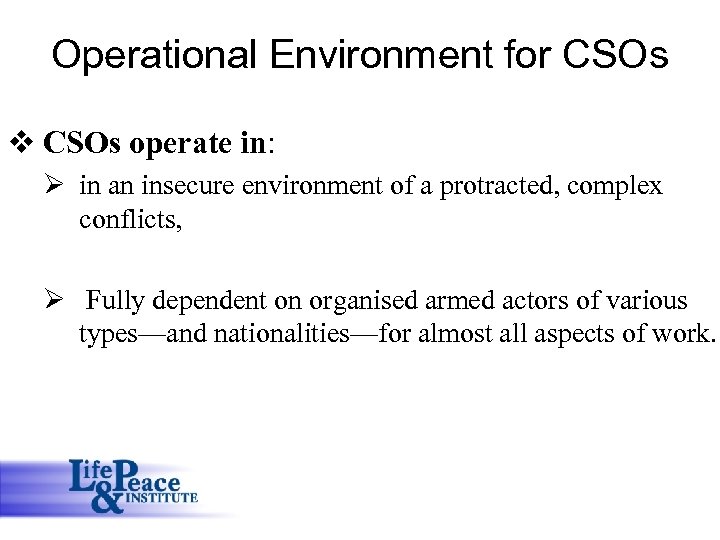 Operational Environment for CSOs

❖ CSOs operate in:

➢ in an insecure environment of a protracted, complex conflicts,

➢ Fully dependent on organised armed actors of various types—and nationalities—for almost all aspects of work.

Life & Peace INSTITUTE